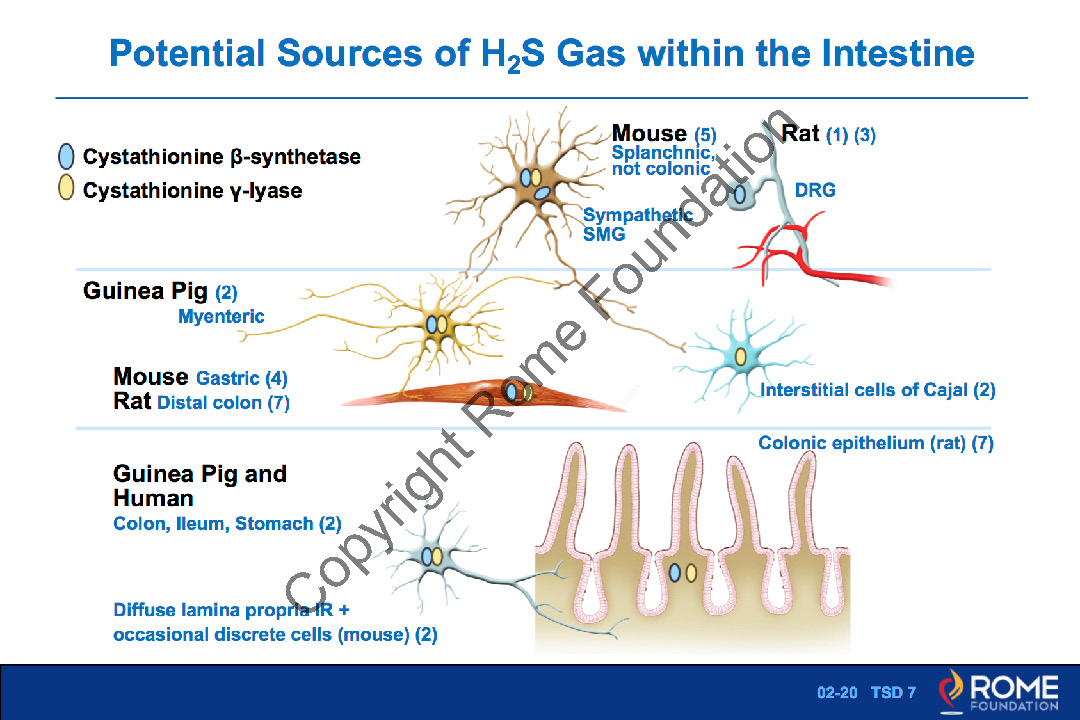 Potential Sources of $H_2S$ Gas within the Intestine

Cystathionine β-synthetase
Cystathionine γ-lyase

Mouse (5)
Splanchnic, not colonic
Sympathetic SMG

Rat (1) (3)
DRG

Guinea Pig (2)
Myenteric

Mouse Gastric (4)
Rat Distal colon (7)

Interstitial cells of Cajal (2)

Colonic epithelium (rat) (7)

Guinea Pig and Human
Colon, Ileum, Stomach (2)

Diffuse lamina propria IR + occasional discrete cells (mouse) (2)

Copyright Rome Foundation

02-20 TSD 7
ROME FOUNDATION